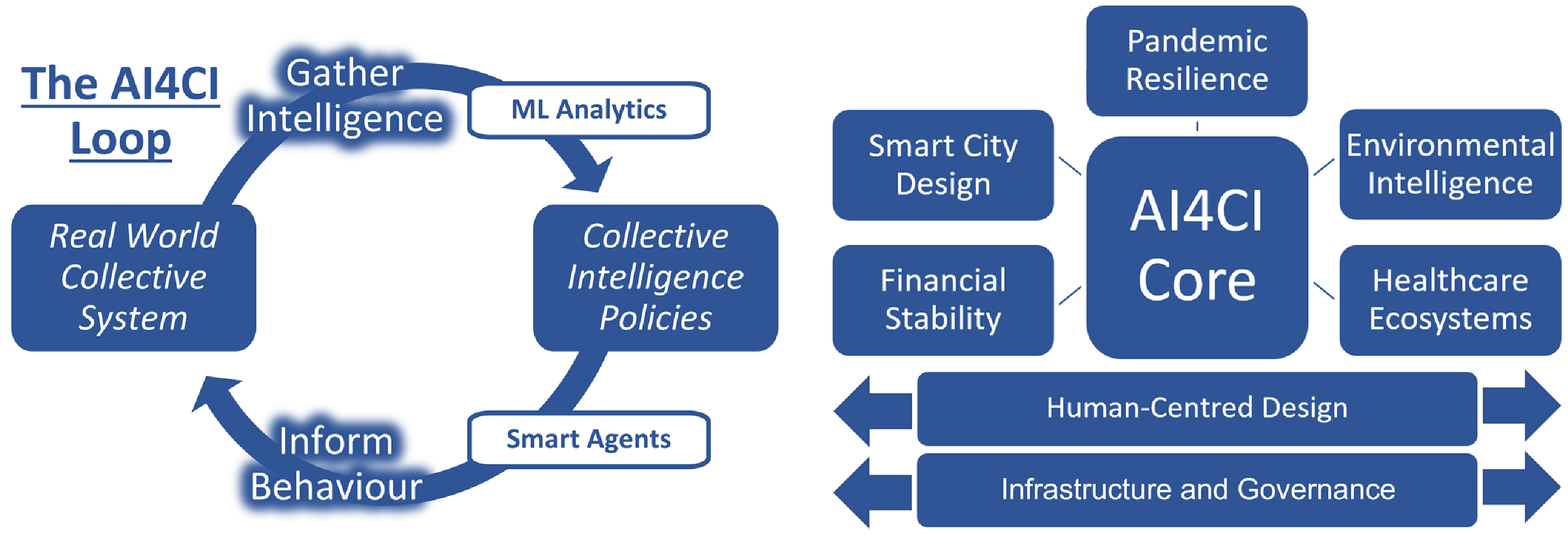 The AI4CI Loop

Gather Intelligence

ML Analytics

Real World Collective System

Collective Intelligence Policies

Inform Behaviour

Smart Agents

Pandemic Resilience

Smart City Design

Environmental Intelligence

AI4CI Core

Financial Stability

Healthcare Ecosystems

Human-Centred Design

Infrastructure and Governance